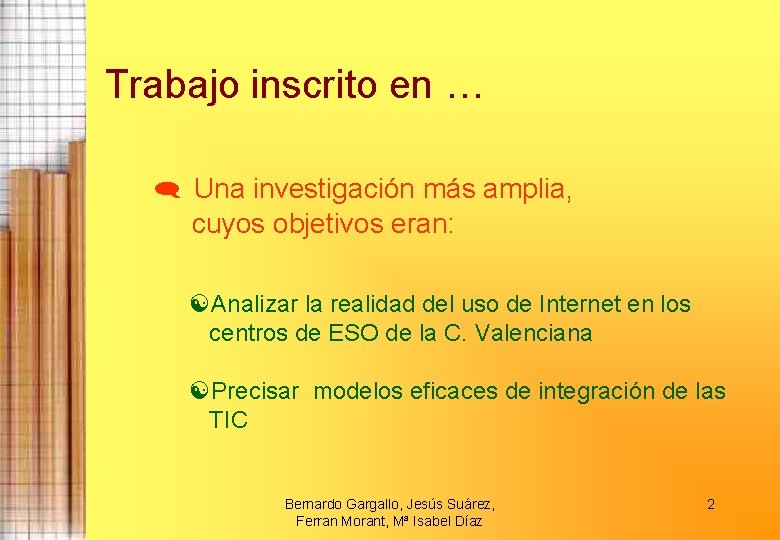 Trabajo inscrito en …

Una investigación más amplia, cuyos objetivos eran:

Analizar la realidad del uso de Internet en los centros de ESO de la C. Valenciana

Precisar modelos eficaces de integración de las TIC

Bernardo Gargallo, Jesús Suárez, Ferran Morant, Mª Isabel Díaz

2